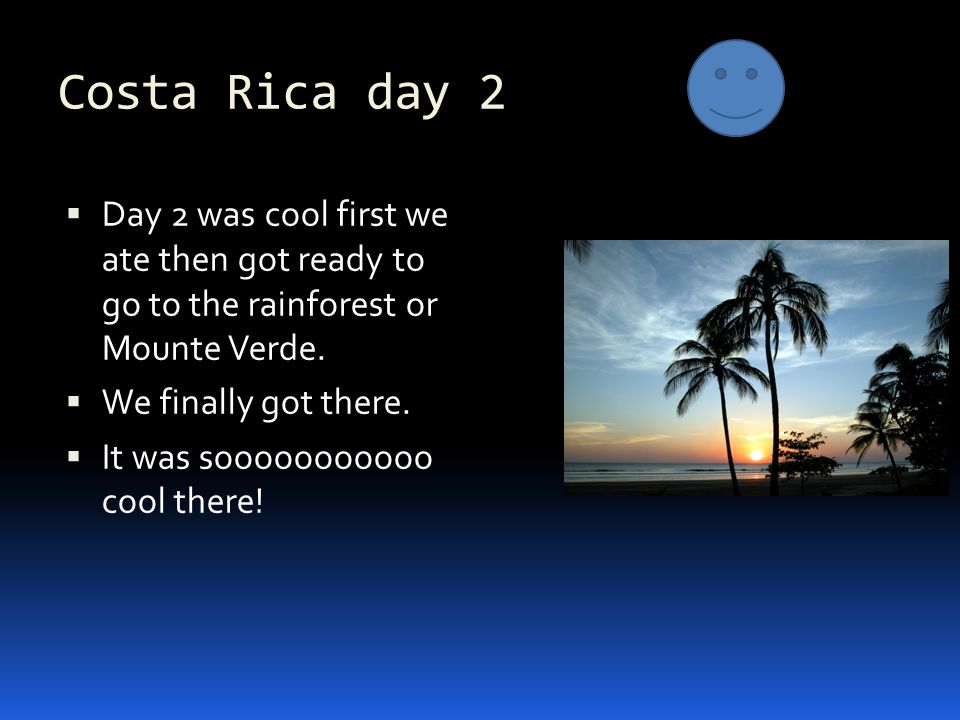 Costa Rica day 2

▪ Day 2 was cool first we ate then got ready to go to the rainforest or Mounte Verde.

▪ We finally got there.

▪ It was soooooooooooo cool there!